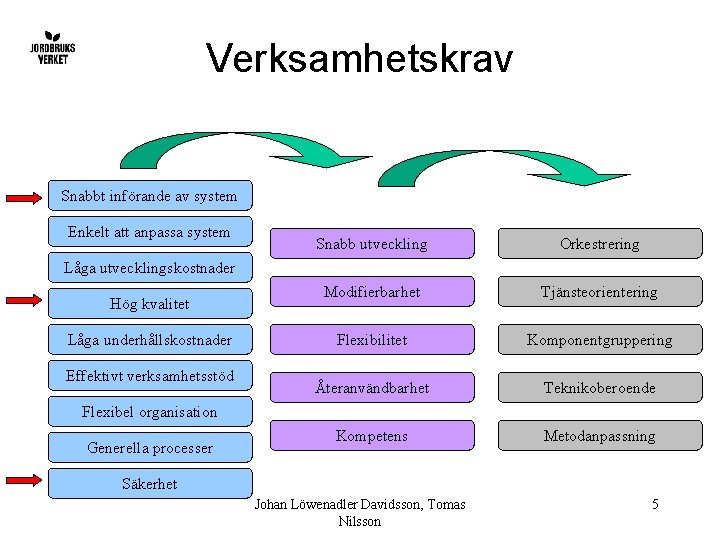 JORDBRUKS VERKET

Verksamhetskrav

Snabbt införande av system
Enkelt att anpassa system
Låga utvecklingskostnader
Hög kvalitet
Låga underhållskostnader
Effektivt verksamhetsstöd
Flexibel organisation
Generella processer
Säkerhet

Snabb utveckling
Modifierbarhet
Flexibilitet
Återanvändbarhet
Kompetens

Orkestrering
Tjänsteorientering
Komponentgruppering
Teknikoberoende
Metodanpassning

Johan Löwenadler Davidsson, Tomas Nilsson

5